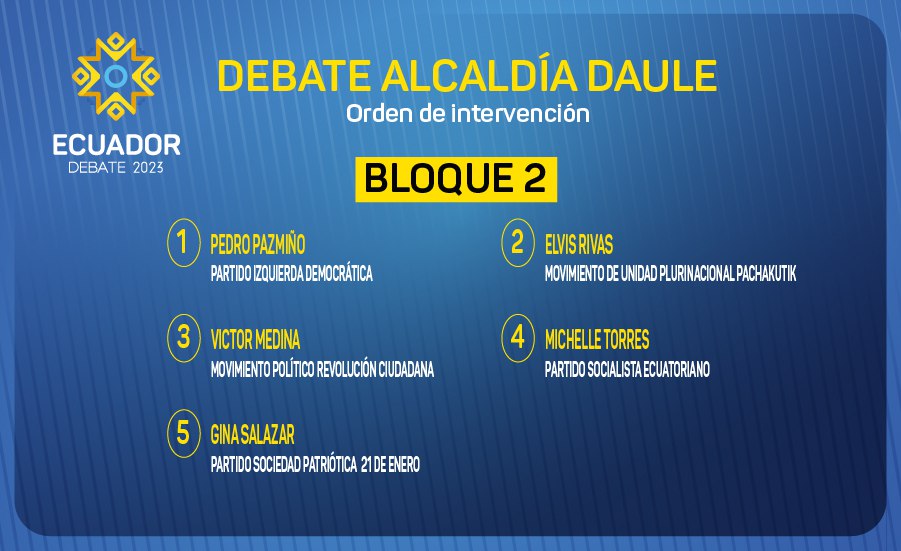 ECUADOR
DEBATE 2023

DEBATE ALCALDÍA DAULE
Orden de intervención

BLOQUE 2

1 PEDRO PAZMIÑO
PARTIDO IZQUIERDA DEMOCRÁTICA

2 ELVIS RIVAS
MOVIMIENTO DE UNIDAD PLURINACIONAL PACHAKUTIK

3 VICTOR MEDINA
MOVIMIENTO POLÍTICO REVOLUCIÓN CIUDADANA

4 MICHELLE TORRES
PARTIDO SOCIALISTA ECUATORIANO

5 GINA SALAZAR
PARTIDO SOCIEDAD PATRIÓTICA 21 DE ENERO